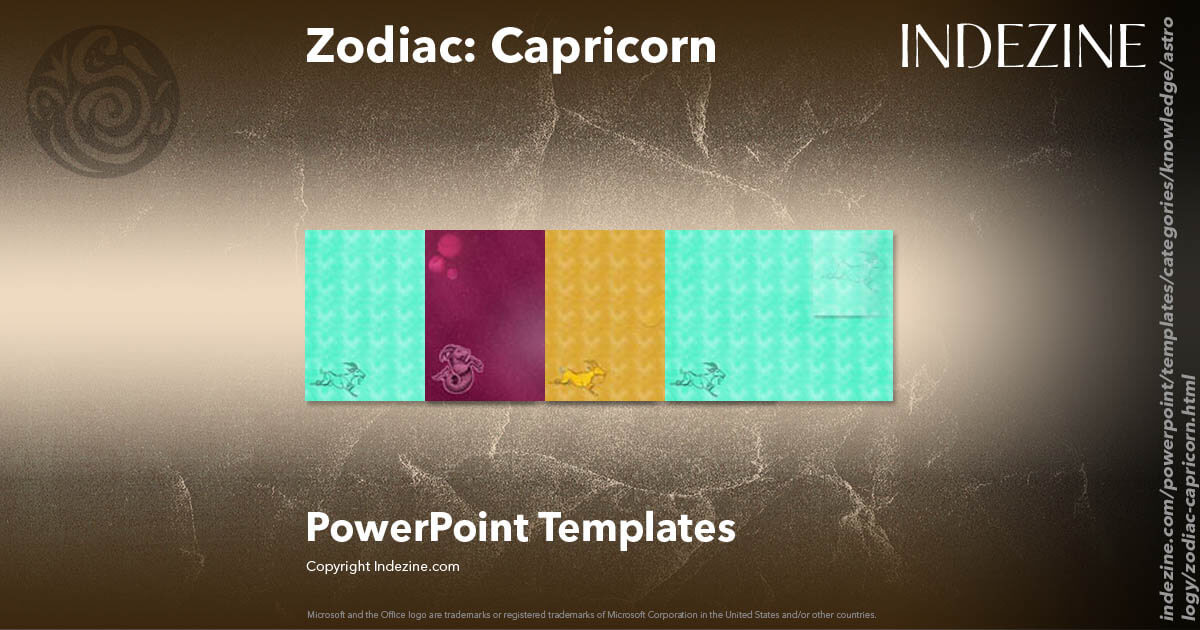 Zodiac: Capricorn

INDEZINE

PowerPoint Templates

Copyright Indezine.com

Microsoft and the Office logo are trademarks or registered trademarks of Microsoft Corporation in the United States and/or other countries.

indezine.com/powerpoint/templates/categories/knowledge/astrology/zodiac-capricorn.html